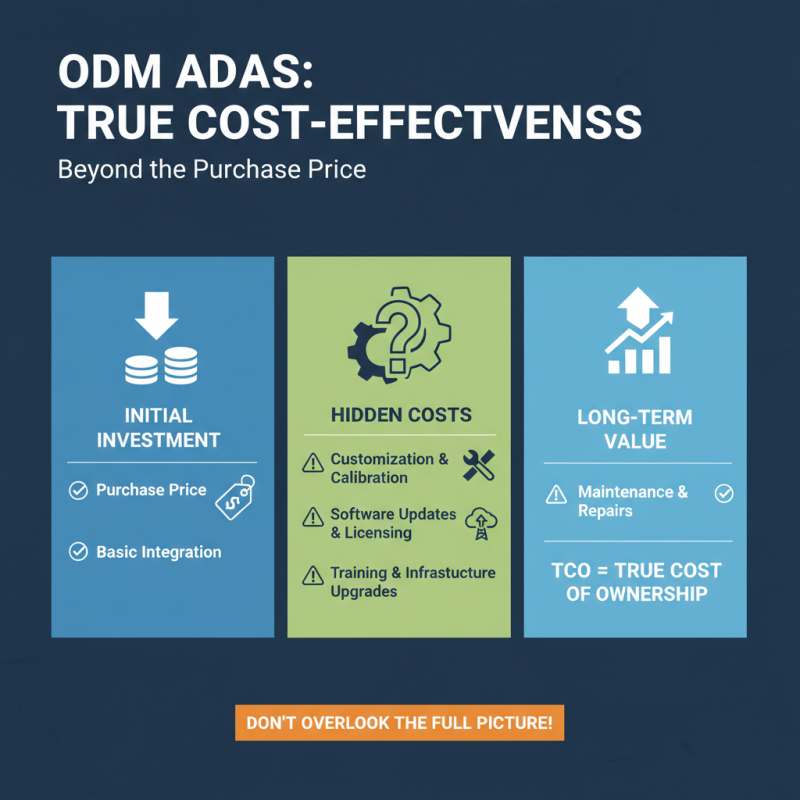 ODM ADAS:
TRUE COST-EFFECTVENSS

Beyond the Purchase Price

INITIAL INVESTMENT

Purchase Price

Basic Integration

HIDDEN COSTS

Customization & Calibration

Software Updates & Licensing

Training & Infrastucture Upgrades

LONG-TERM VALUE

Maintenance & Repairs

TCO = TRUE COST OF OWNERSHIP

DON'T OVERLOOK THE FULL PICTURE!